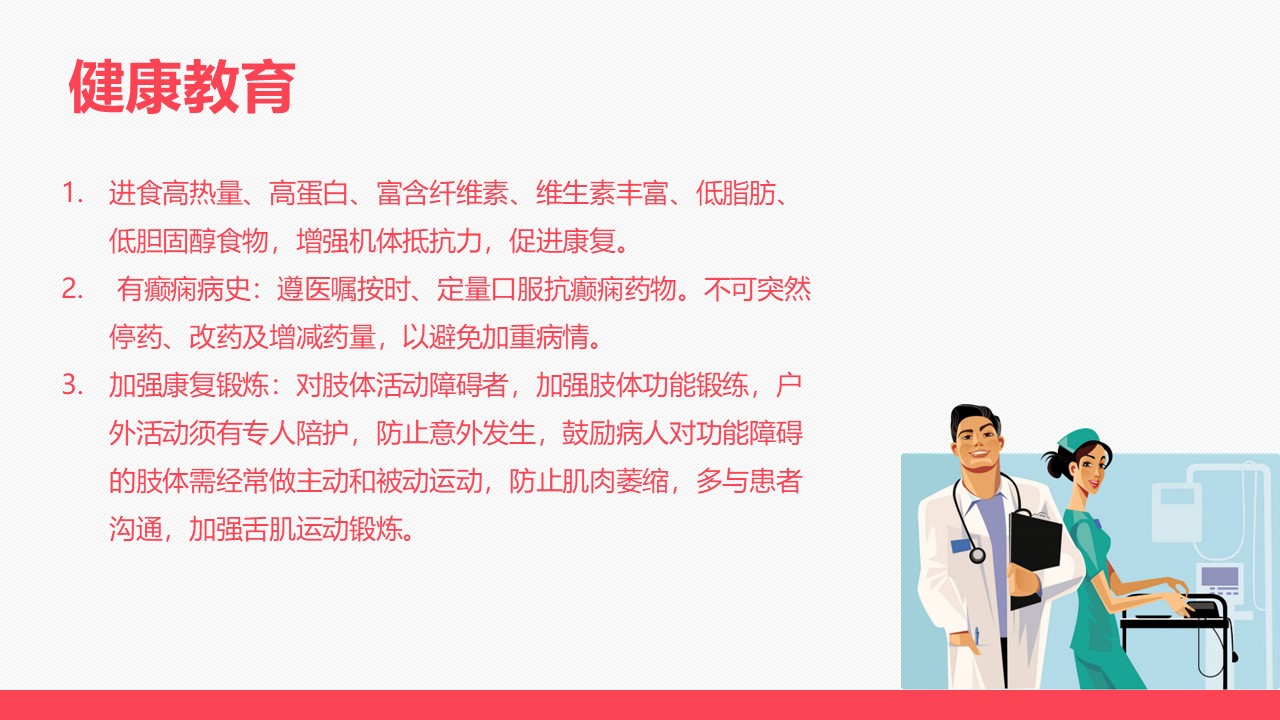 健康教育

1. 进食高热量、高蛋白、富含纤维素、维生素丰富、低脂肪、低胆固醇食物，增强机体抵抗力，促进康复。

2. 有癫痫病史：遵医嘱按时、定量口服抗癫痫药物。不可突然停药、改药及增减药量，以避免加重病情。

3. 加强康复锻炼：对肢体活动障碍者，加强肢体功能锻炼，户外活动须有专人陪护，防止意外发生，鼓励病人对功能障碍的肢体需经常做主动和被动运动，防止肌肉萎缩，多与患者沟通，加强舌肌运动锻炼。